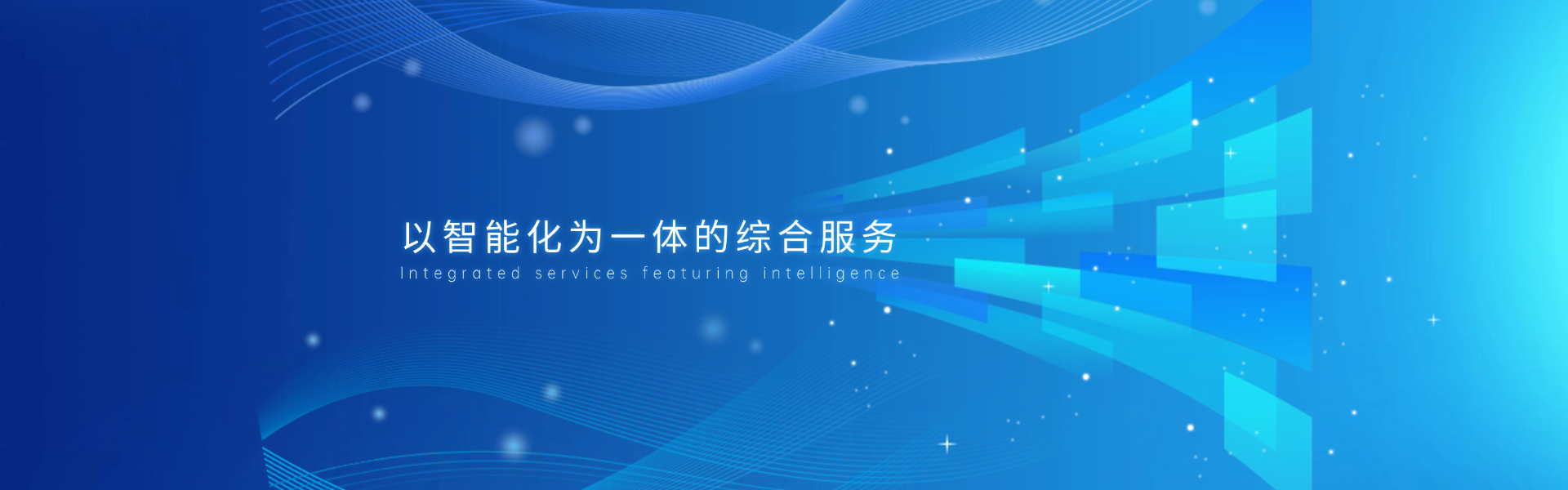 以智能化为一体的综合服务
Integrated services featuring intelligence